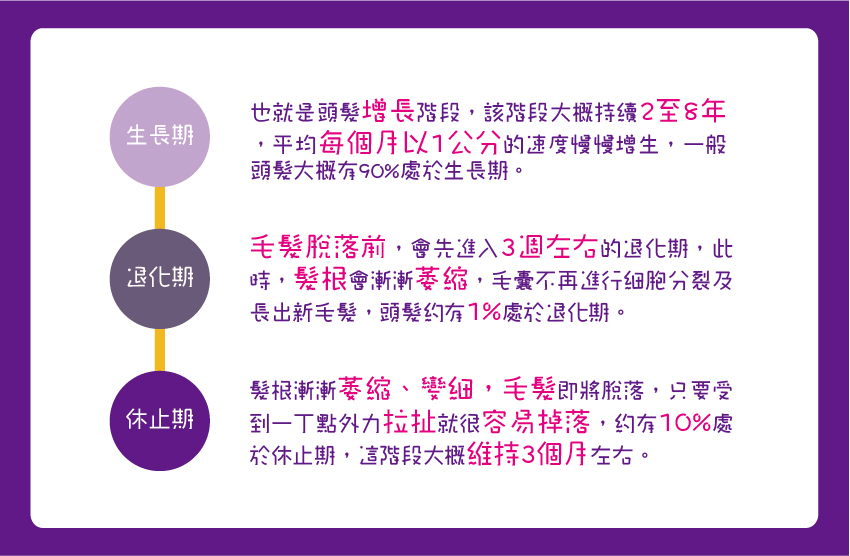 生長期

也就是頭髮增長階段，該階段大概持續2至8年，平均每個月以1公分的速度慢慢增生，一般頭髮大概有90%處於生長期。

退化期

毛髮脫落前，會先進入3週左右的退化期，此時，髮根會漸漸萎縮，毛囊不再進行細胞分裂及長出新毛髮，頭髮約有1%處於退化期。

休止期

髮根漸漸萎縮、變細，毛髮即將脫落，只要受到一丁點外力拉扯就很容易掉落，約有10%處於休止期，這階段大概維持3個月左右。